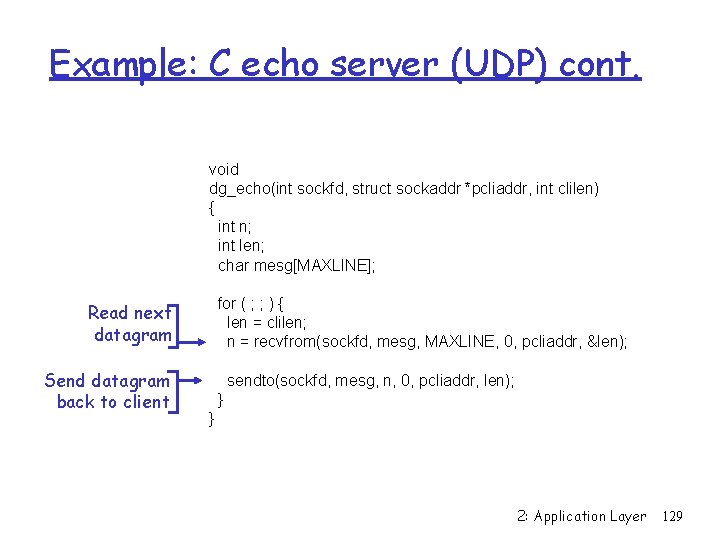 Example: C echo server (UDP) cont.

void
dg_echo(int sockfd, struct sockaddr *pcliaddr, int clilen)
{
int n;
int len;
char mesg[MAXLINE];

for ( ; ; ) {
len = clilen;
n = recvfrom(sockfd, mesg, MAXLINE, 0, pcliaddr, &len);

sendto(sockfd, mesg, n, 0, pcliaddr, len);
}
}

Read next datagram

Send datagram back to client

2: Application Layer 129